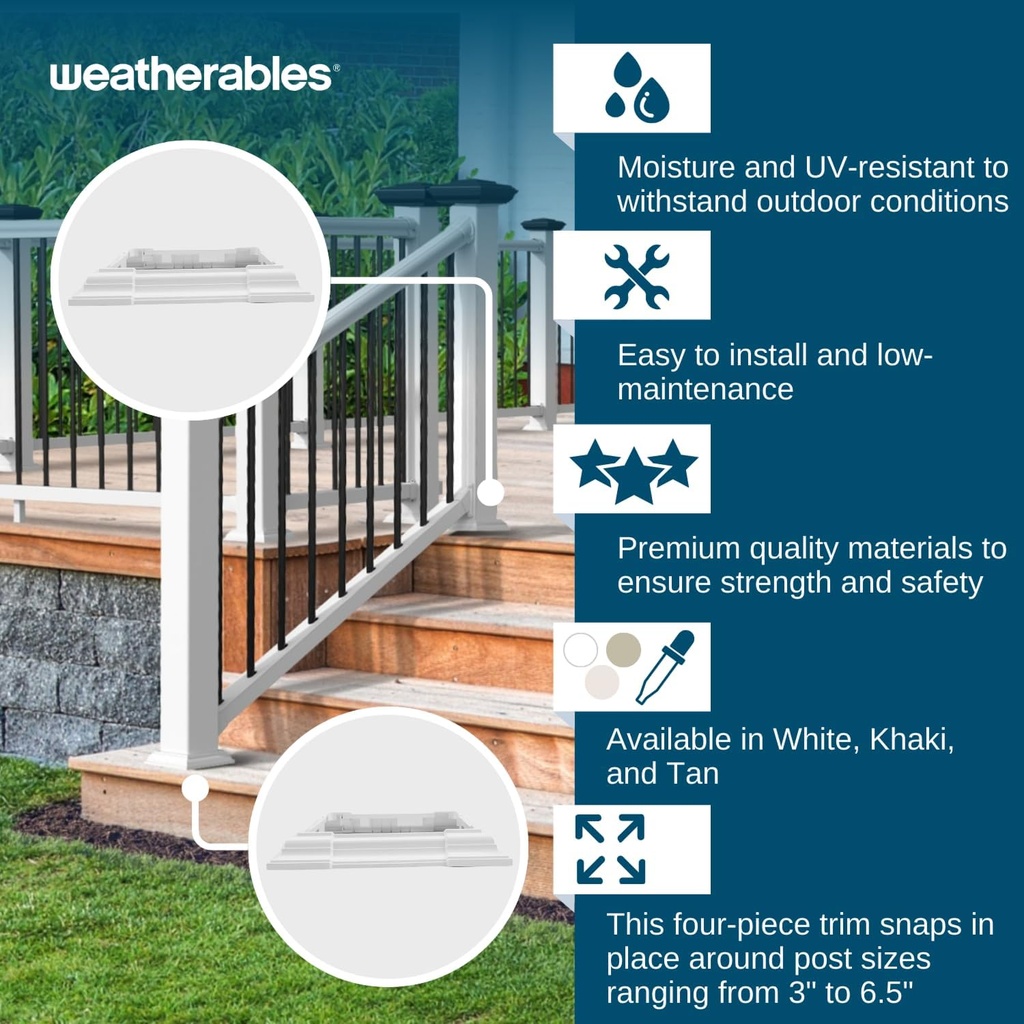 weatherables®

Moisture and UV-resistant to withstand outdoor conditions

Easy to install and low-maintenance

Premium quality materials to ensure strength and safety

Available in White, Khaki, and Tan

This four-piece trim snaps in place around post sizes ranging from 3" to 6.5"